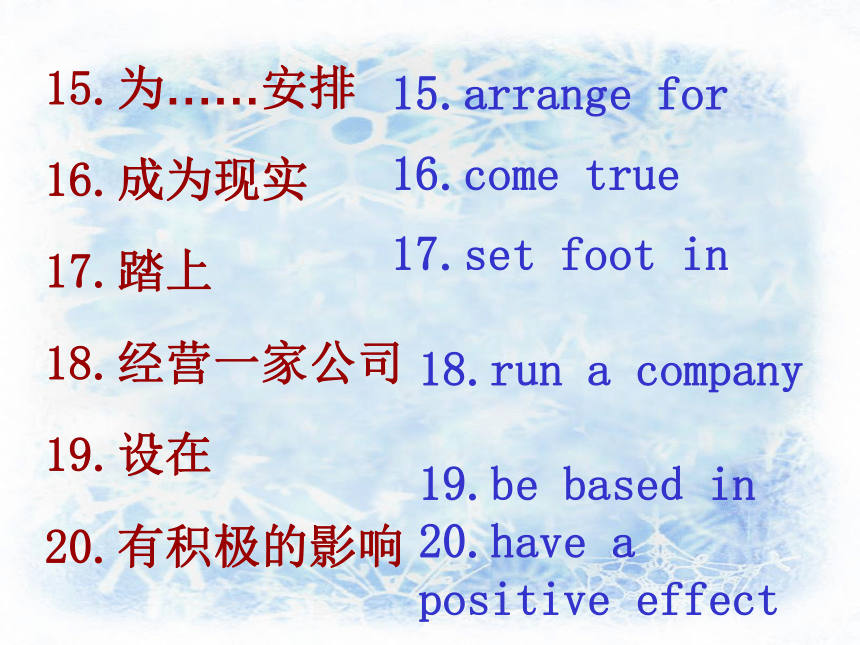 15. 为……安排
16. 成为现实
17. 踏上
18. 经营一家公司
19. 设在
20. 有积极的影响

15. arrange for
16. come true
17. set foot in
18. run a company
19. be based in
20. have a positive effect